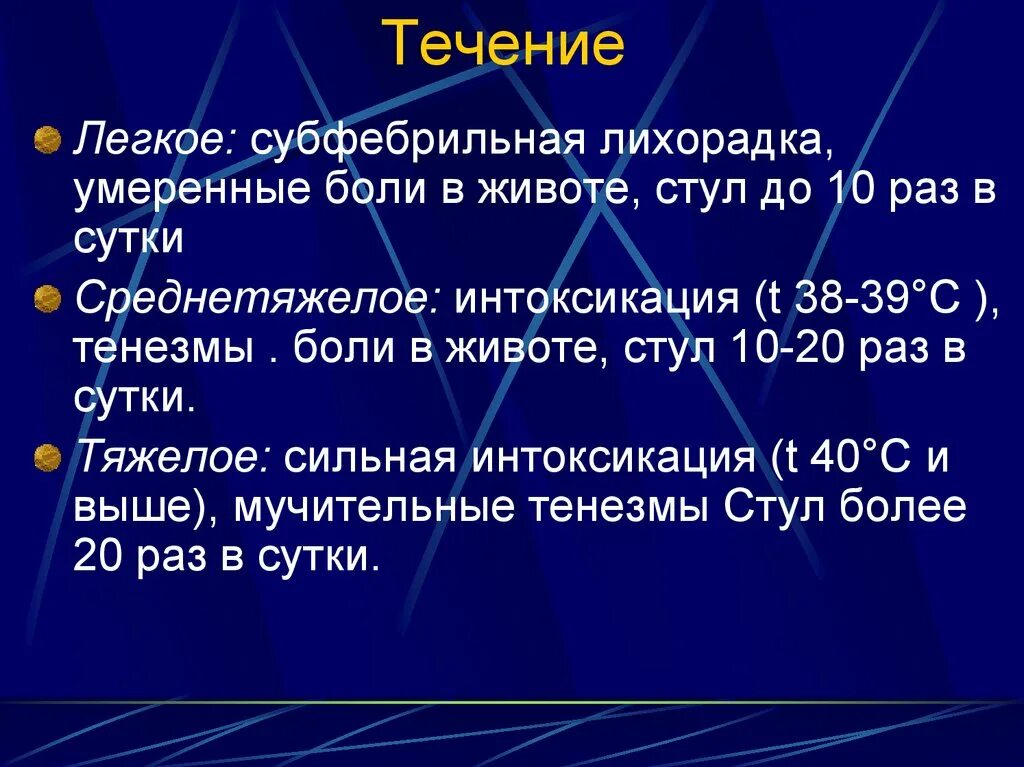 Течение

Легкое: субфебрильная лихорадка, умеренные боли в животе, стул до 10 раз в сутки

Среднетяжелое: интоксикация (t 38-39°C ), тенезмы . боли в животе, стул 10-20 раз в сутки.

Тяжелое: сильная интоксикация (t 40°C и выше), мучительные тенезмы Стул более 20 раз в сутки.